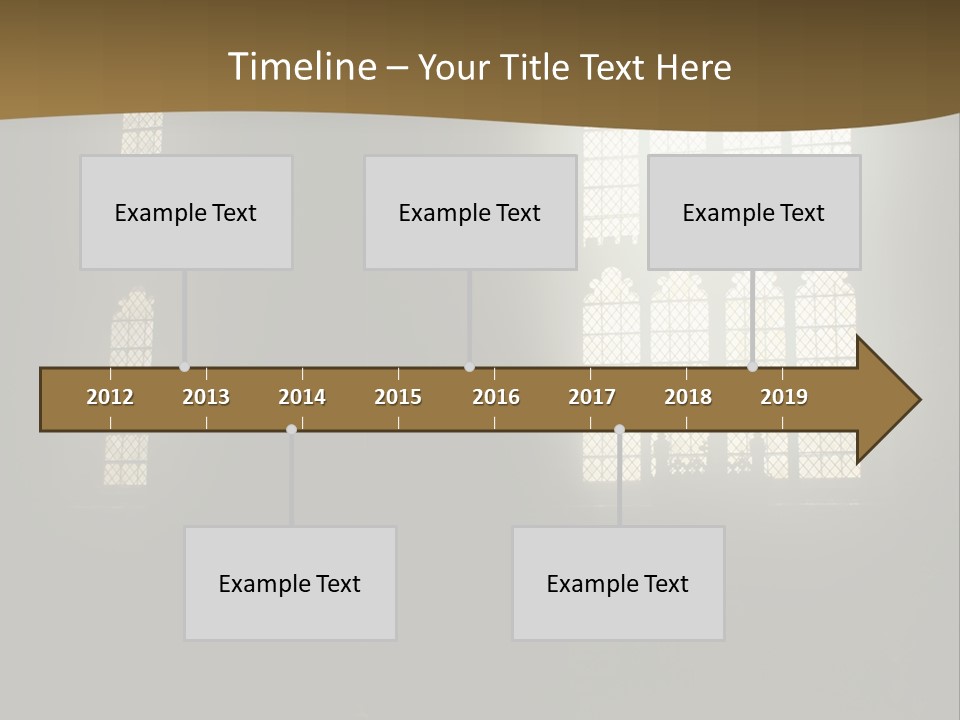 Timeline – Your Title Text Here

Example Text

Example Text

Example Text

2012
2013
2014
2015
2016
2017
2018
2019

Example Text

Example Text